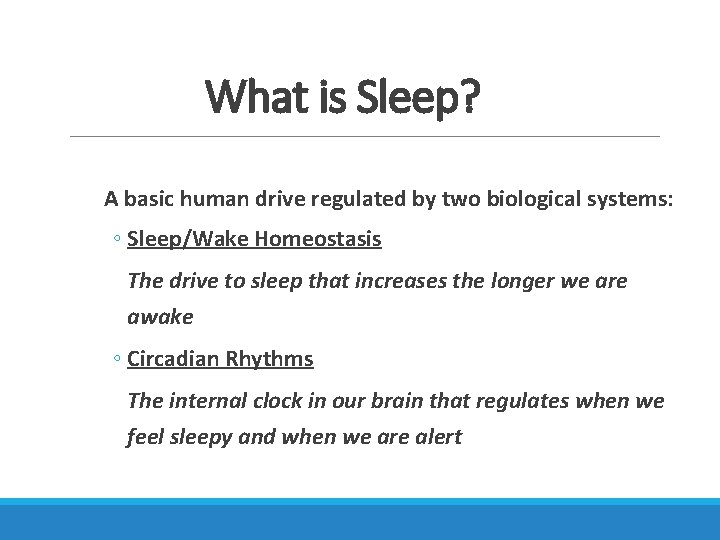 What is Sleep?

A basic human drive regulated by two biological systems:

◦ Sleep/Wake Homeostasis

The drive to sleep that increases the longer we are awake

◦ Circadian Rhythms

The internal clock in our brain that regulates when we feel sleepy and when we are alert